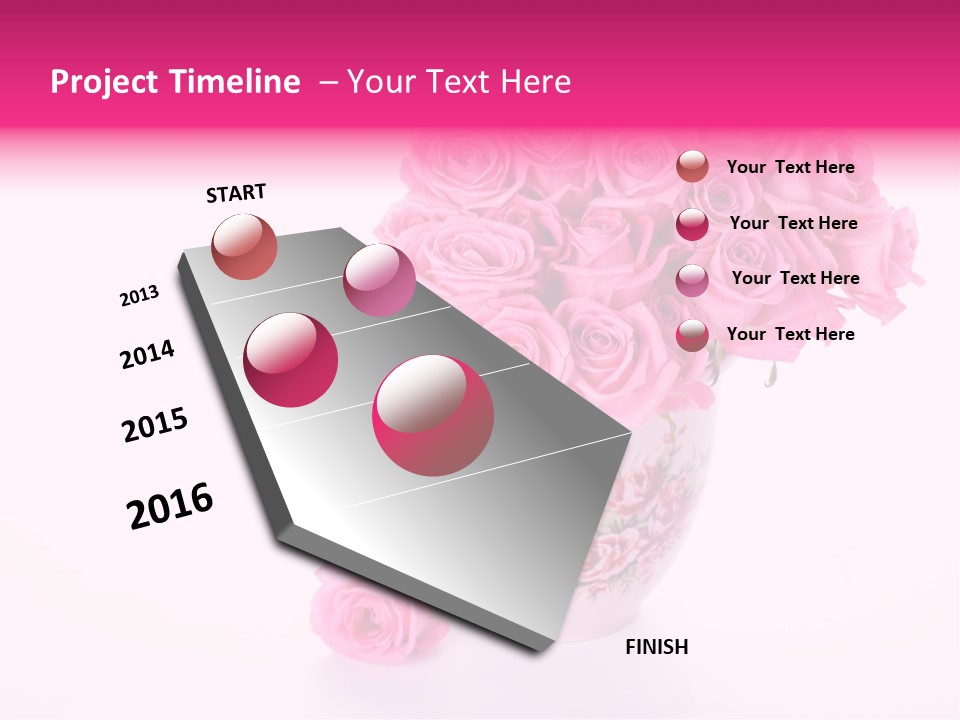 Project Timeline – Your Text Here

START

2013

2014

2015

2016

FINISH

Your Text Here

Your Text Here

Your Text Here

Your Text Here